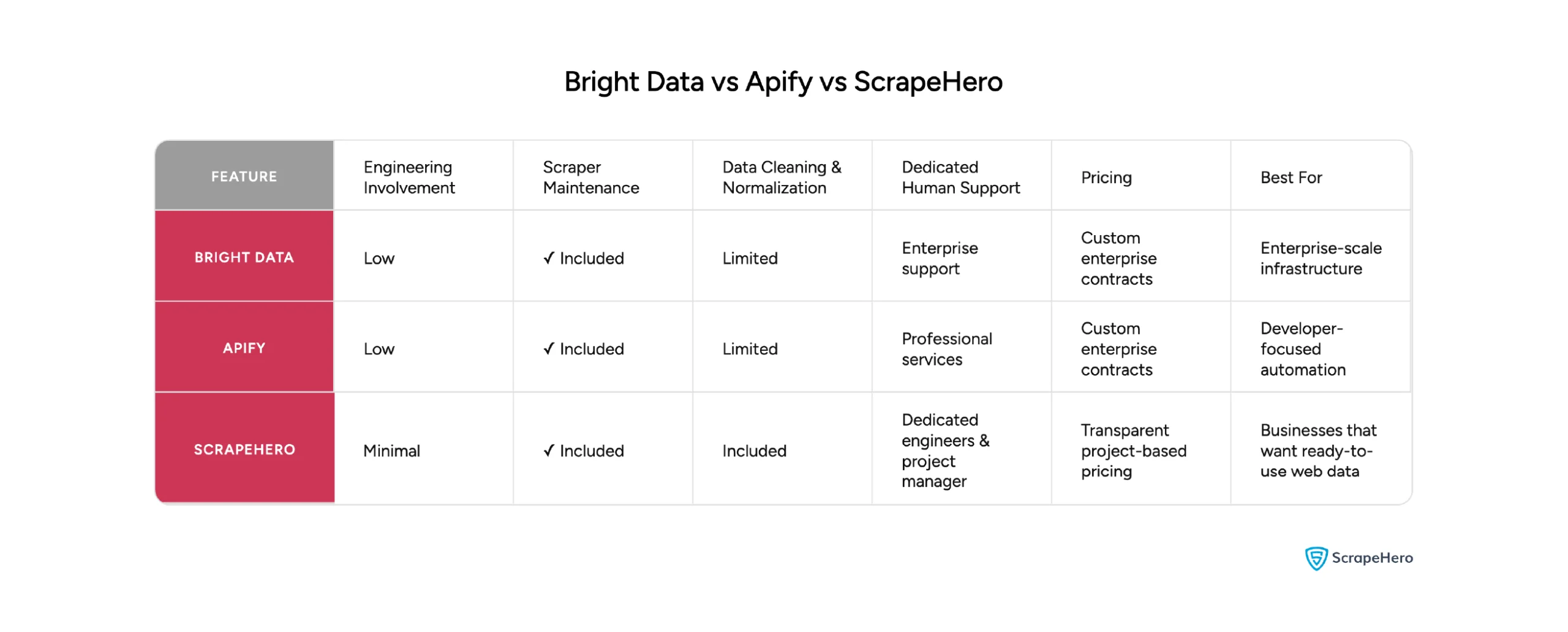 Bright Data vs Apify vs ScrapeHero

| FEATURE | Engineering Involvement | Scraper Maintenance | Data Cleaning & Normalization | Dedicated Human Support | Pricing | Best For |
|---|---|---|---|---|---|---|
| BRIGHT DATA | Low | ✓ Included | Limited | Enterprise support | Custom enterprise contracts | Enterprise-scale infrastructure |
| APIFY | Low | ✓ Included | Limited | Professional services | Custom enterprise contracts | Developer-focused automation |
| SCRAPEHERO | Minimal | ✓ Included | Included | Dedicated engineers & project manager | Transparent project-based pricing | Businesses that want ready-to-use web data |

ScrapeHero